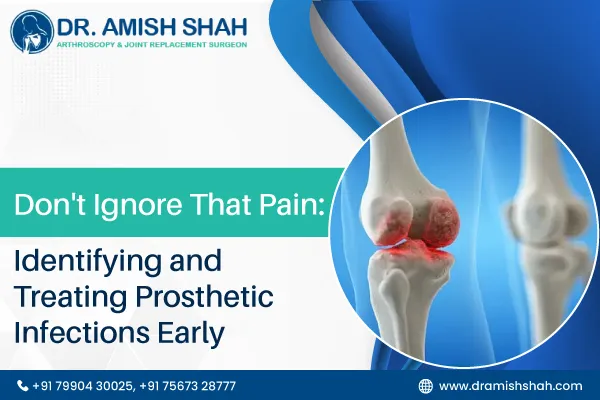 DR. AMISH SHAH
ARTHROSCOPY & JOINT REPLACEMENT SURGEON

Don't Ignore That Pain:
Identifying and Treating Prosthetic Infections Early

+91 79904 30025, +91 75673 28777
www.dramishshah.com